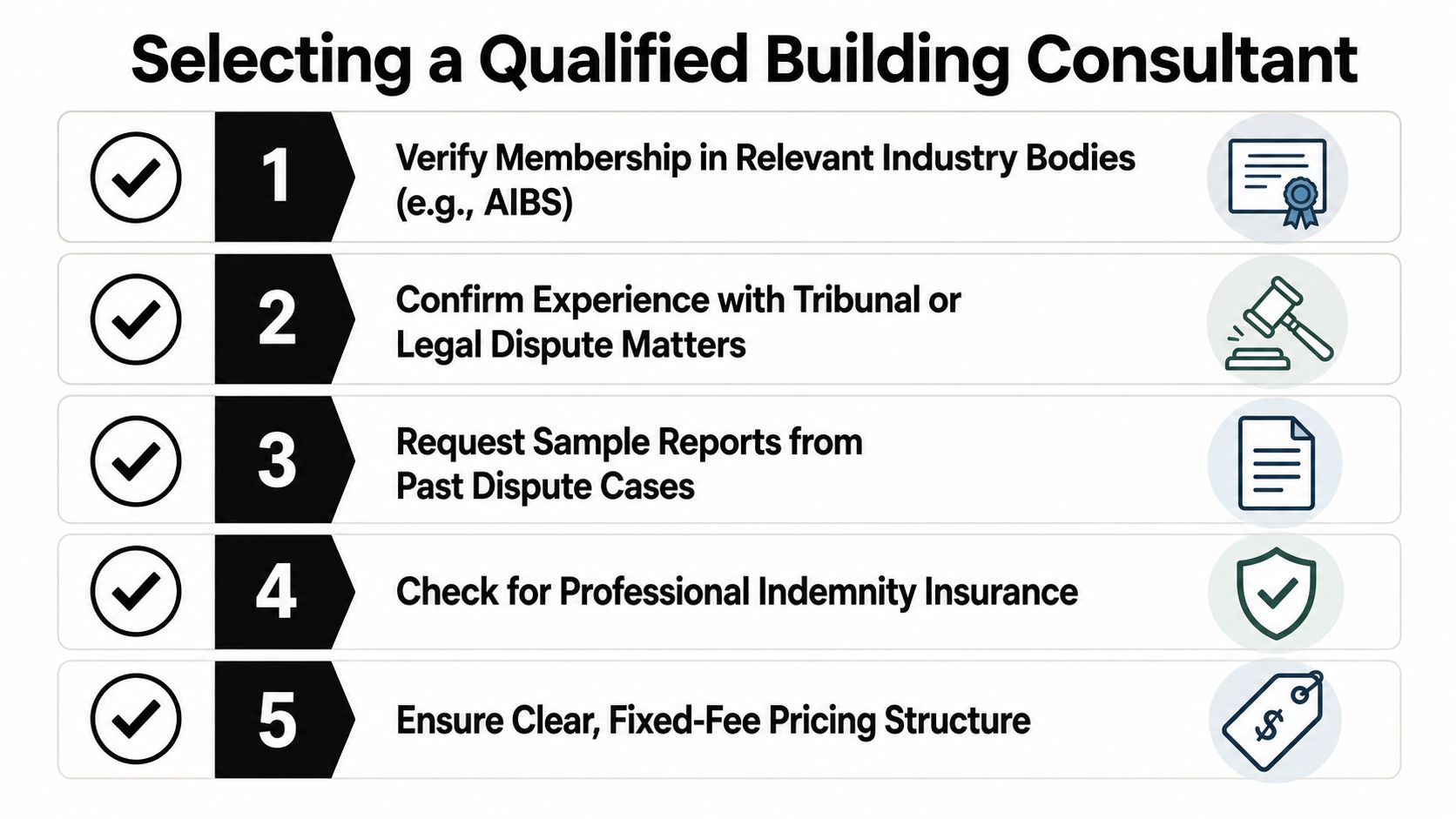 Selecting a Qualified Building Consultant

1 Verify Membership in Relevant Industry Bodies (e.g., AIBS)

2 Confirm Experience with Tribunal or Legal Dispute Matters

3 Request Sample Reports from Past Dispute Cases

4 Check for Professional Indemnity Insurance

5 Ensure Clear, Fixed-Fee Pricing Structure

$